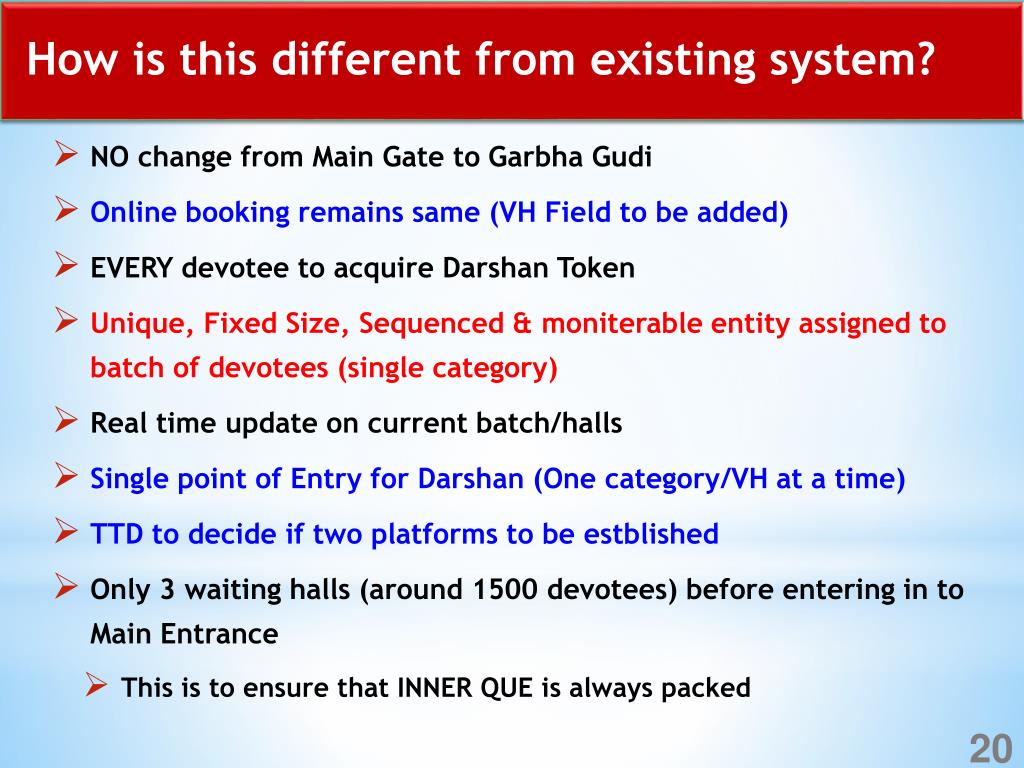 How is this different from existing system?

➢ NO change from Main Gate to Garbha Gudi

➢ Online booking remains same (VH Field to be added)

➢ EVERY devotee to acquire Darshan Token

➢ Unique, Fixed Size, Sequenced & moniterable entity assigned to batch of devotees (single category)

➢ Real time update on current batch/halls

➢ Single point of Entry for Darshan (One category/VH at a time)

➢ TTD to decide if two platforms to be estblished

➢ Only 3 waiting halls (around 1500 devotees) before entering in to Main Entrance

➢ This is to ensure that INNER QUE is always packed

20